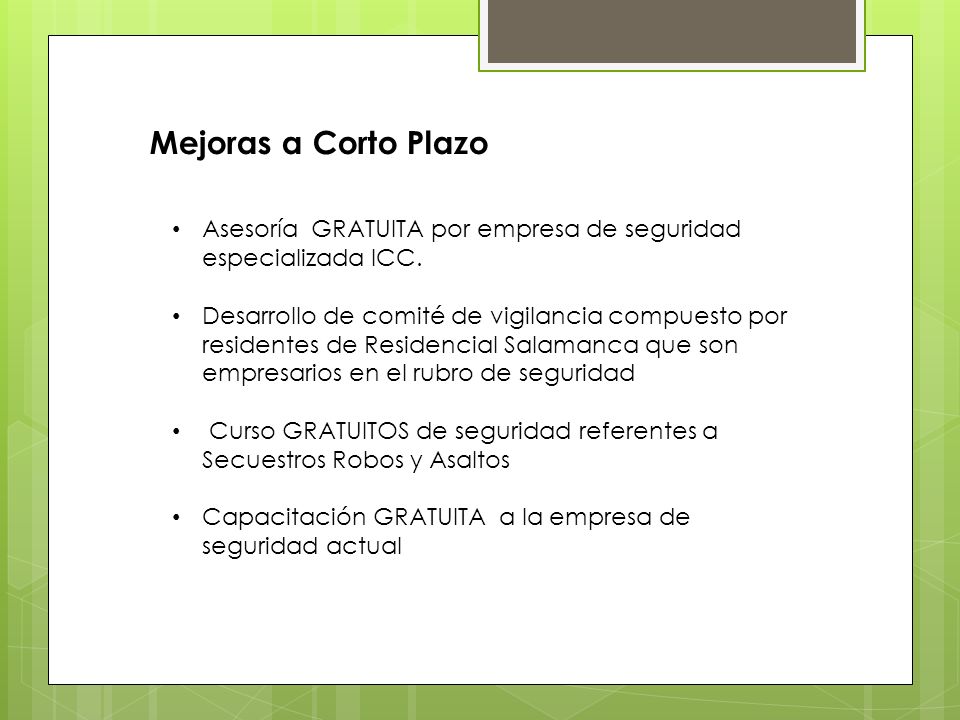 Mejoras a Corto Plazo

• Asesoría GRATUITA por empresa de seguridad especializada ICC.

• Desarrollo de comité de vigilancia compuesto por residentes de Residencial Salamanca que son empresarios en el rubro de seguridad

• Curso GRATUITOS de seguridad referentes a Secuestros Robos y Asaltos

• Capacitación GRATUITA a la empresa de seguridad actual